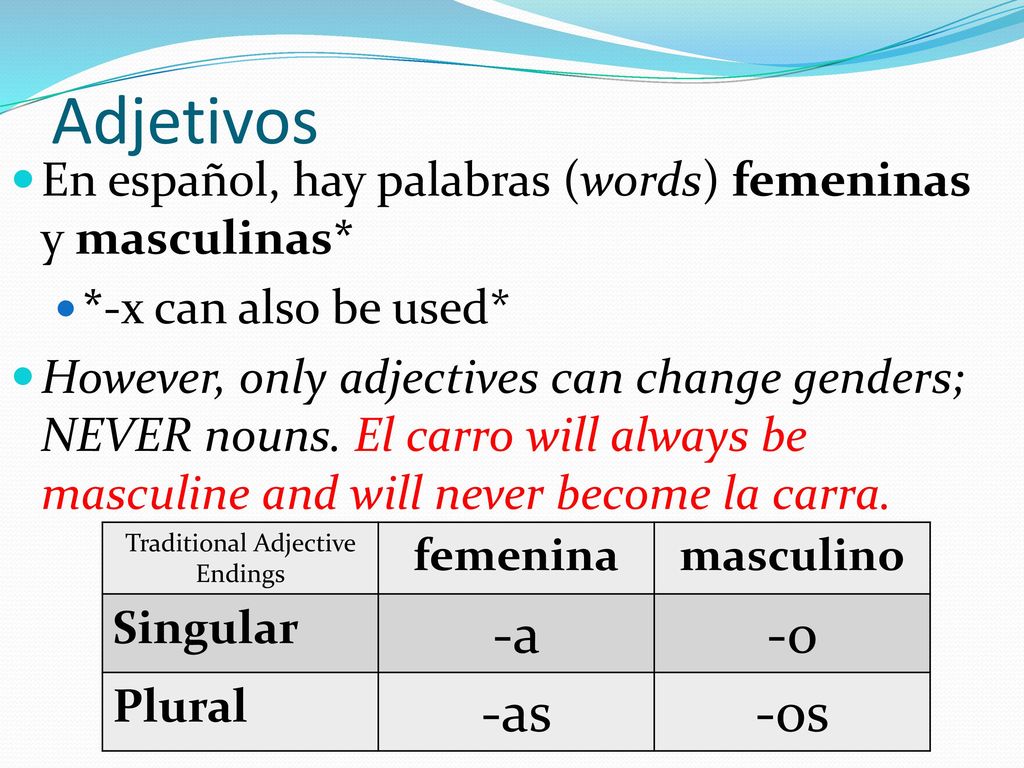 Adjetivos

En español, hay palabras (words) femeninas y masculinas*

*-x can also be used*

However, only adjectives can change genders; NEVER nouns. El carro will always be masculine and will never become la carra.

| Traditional Adjective Endings | femenina | masculino |
|---|---|---|
| Singular | -a | -o |
| Plural | -as | -os |